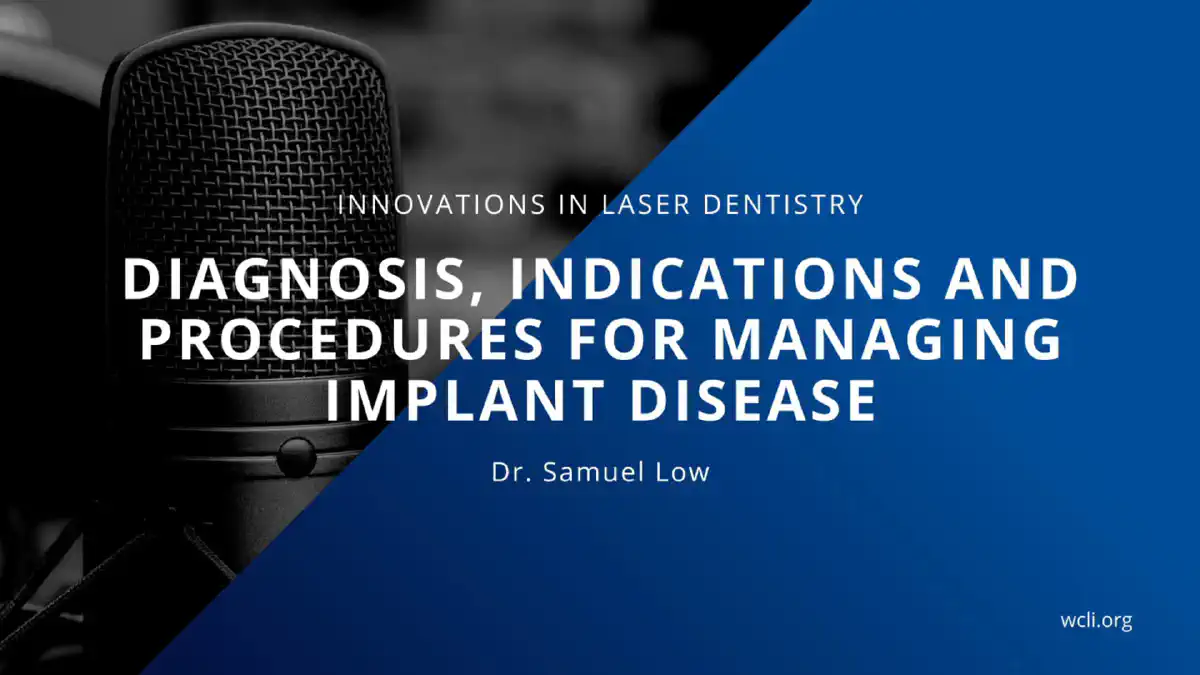 INNOVATIONS IN LASER DENTISTRY

DIAGNOSIS, INDICATIONS AND PROCEDURES FOR MANAGING IMPLANT DISEASE

Dr. Samuel Low

wcli.org